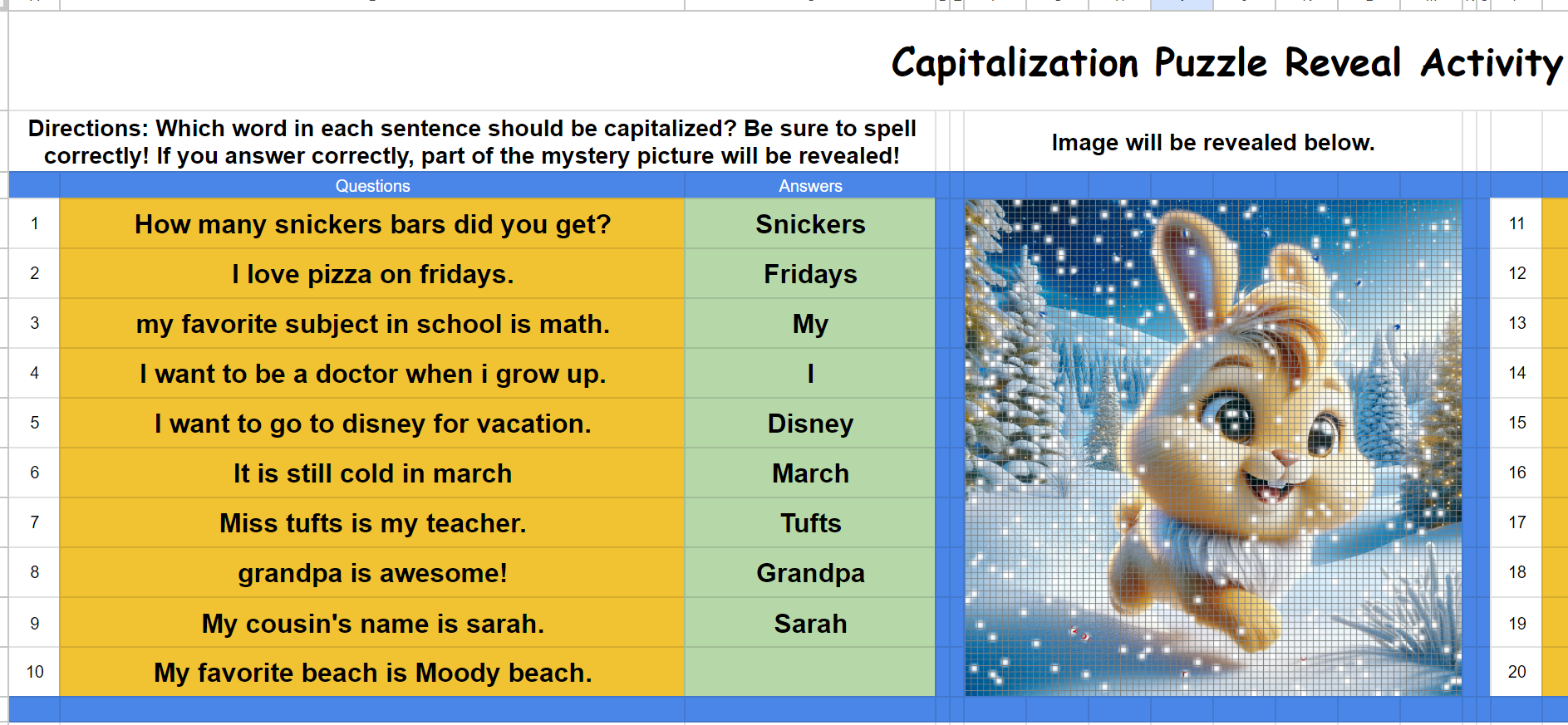 Capitalization Puzzle Reveal Activity

Directions: Which word in each sentence should be capitalized? Be sure to spell correctly! If you answer correctly, part of the mystery picture will be revealed!

Image will be revealed below.

| | Questions | Answers |
|---|---|---|
| 1 | How many snickers bars did you get? | Snickers |
| 2 | I love pizza on fridays. | Fridays |
| 3 | my favorite subject in school is math. | My |
| 4 | I want to be a doctor when i grow up. | I |
| 5 | I want to go to disney for vacation. | Disney |
| 6 | It is still cold in march | March |
| 7 | Miss tufts is my teacher. | Tufts |
| 8 | grandpa is awesome! | Grandpa |
| 9 | My cousin's name is sarah. | Sarah |
| 10 | My favorite beach is Moody beach. | |

11
12
13
14
15
16
17
18
19
20